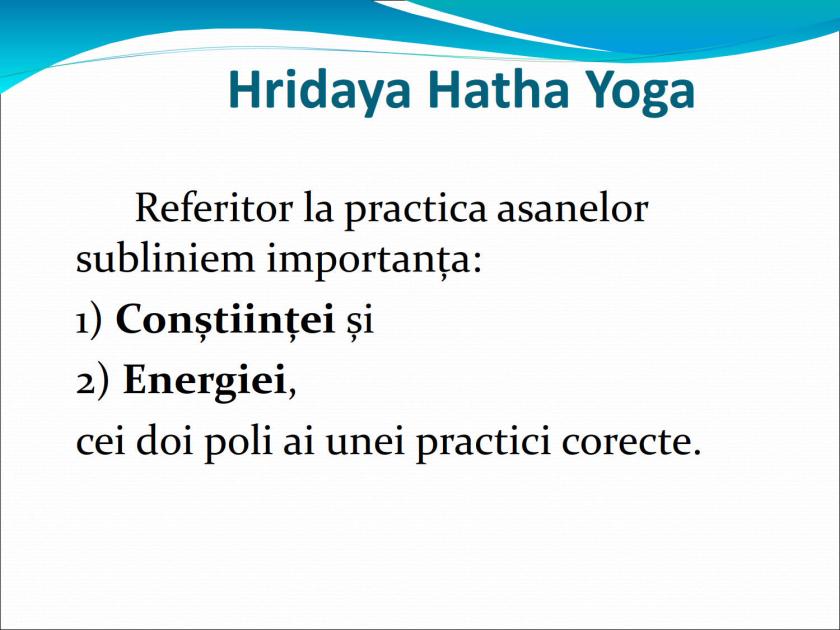 Hridaya Hatha Yoga

Referitor la practica asanelor subliniem importanța:

1) Conștiinței și

2) Energiei,

cei doi poli ai unei practici corecte.